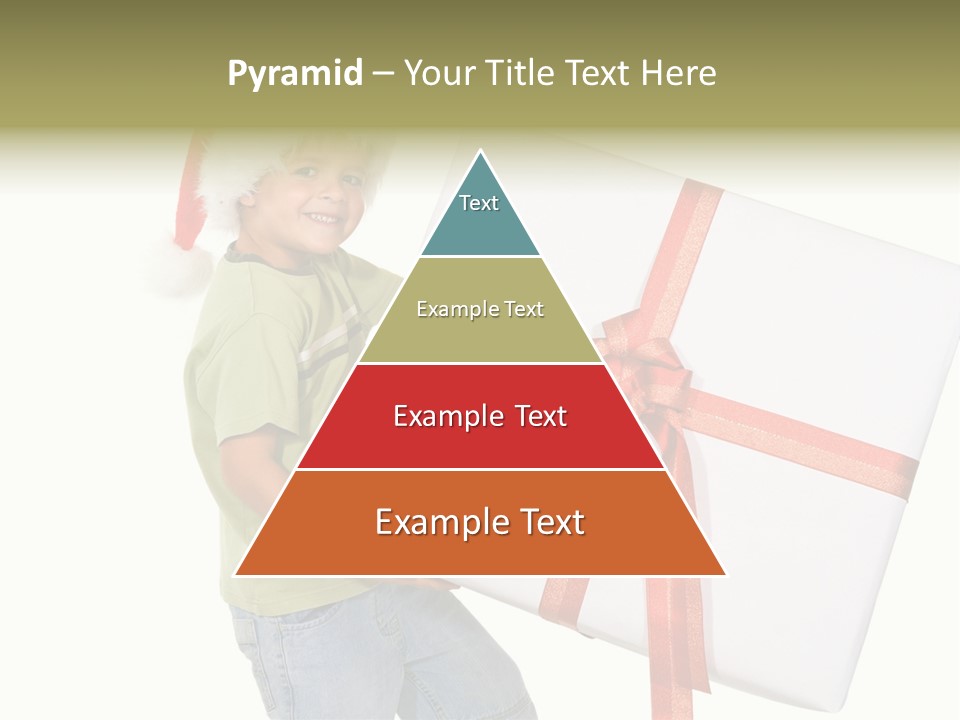 Pyramid – Your Title Text Here

Text

Example Text

Example Text

Example Text